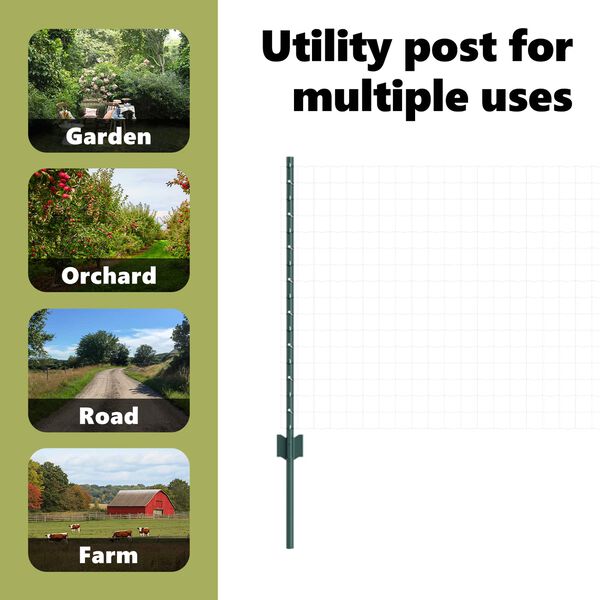 Garden

Orchard

Road

Farm

Utility post for multiple uses